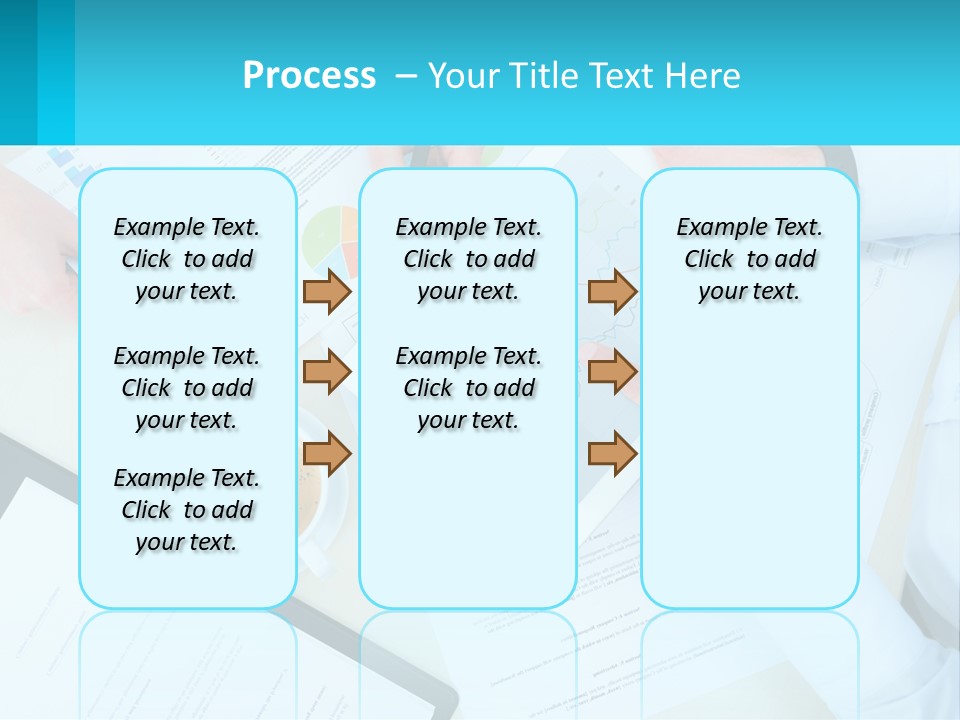 Process – Your Title Text Here

Example Text. Click to add your text.

Example Text. Click to add your text.

Example Text. Click to add your text.

Example Text. Click to add your text.

Example Text. Click to add your text.

Example Text. Click to add your text.